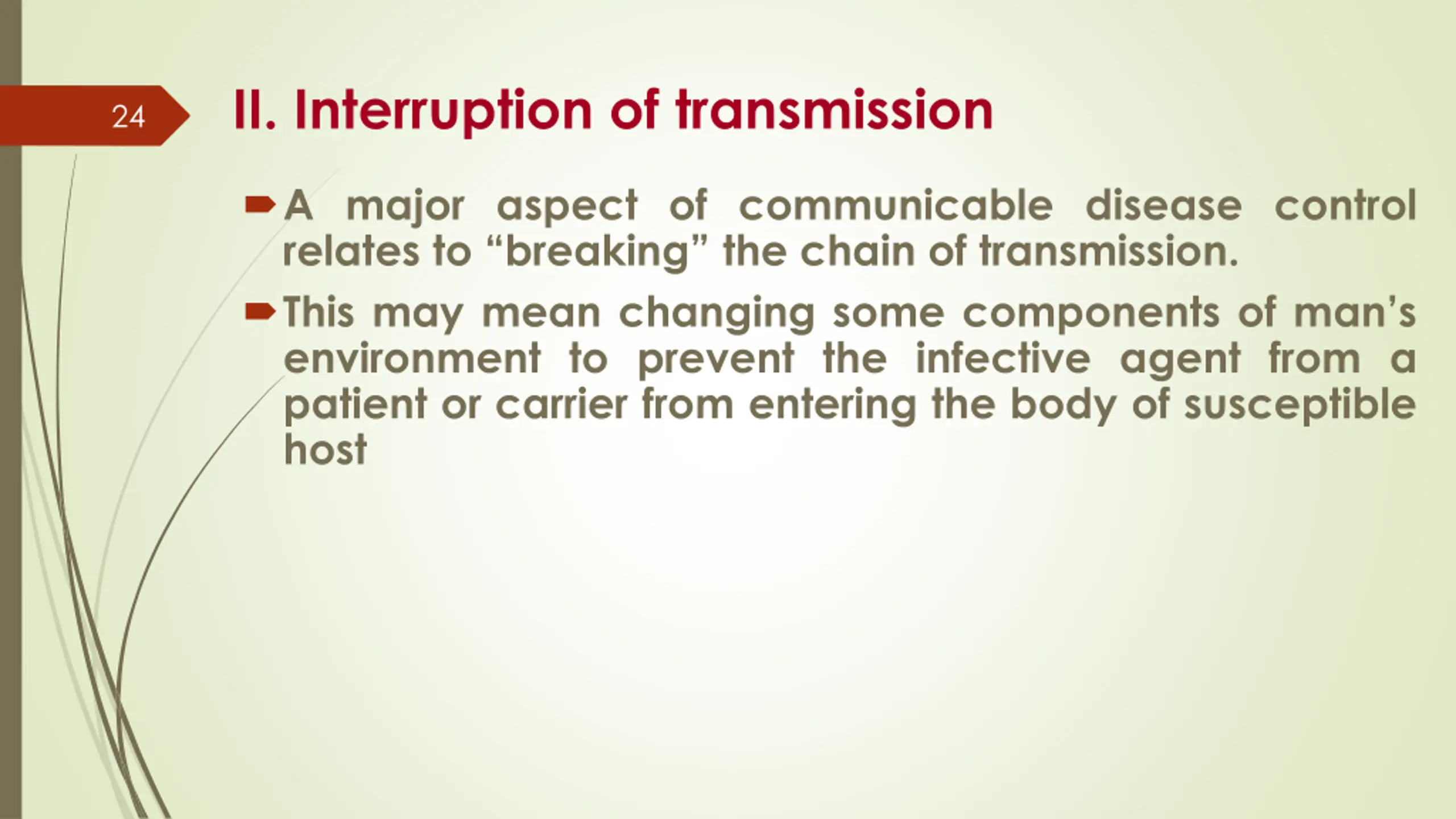 24

II. Interruption of transmission

A major aspect of communicable disease control relates to “breaking” the chain of transmission.

This may mean changing some components of man’s environment to prevent the infective agent from a patient or carrier from entering the body of susceptible host